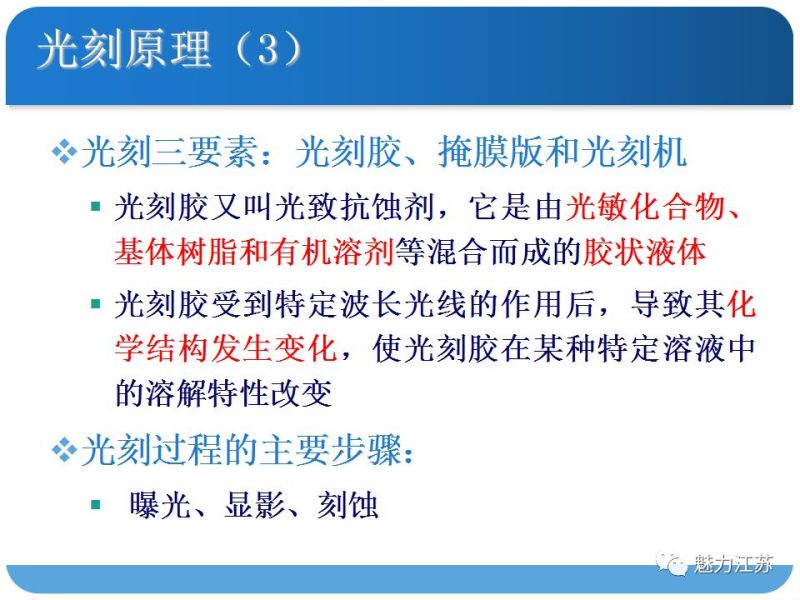 光刻原理（3）

❖光刻三要素：光刻胶、掩膜版和光刻机

▪ 光刻胶又叫光致抗蚀剂，它是由光敏化合物、基体树脂和有机溶剂等混合而成的胶状液体

▪ 光刻胶受到特定波长光线的作用后，导致其化学结构发生变化，使光刻胶在某种特定溶液中的溶解特性改变

❖光刻过程的主要步骤：

▪ 曝光、显影、刻蚀

魅力江苏